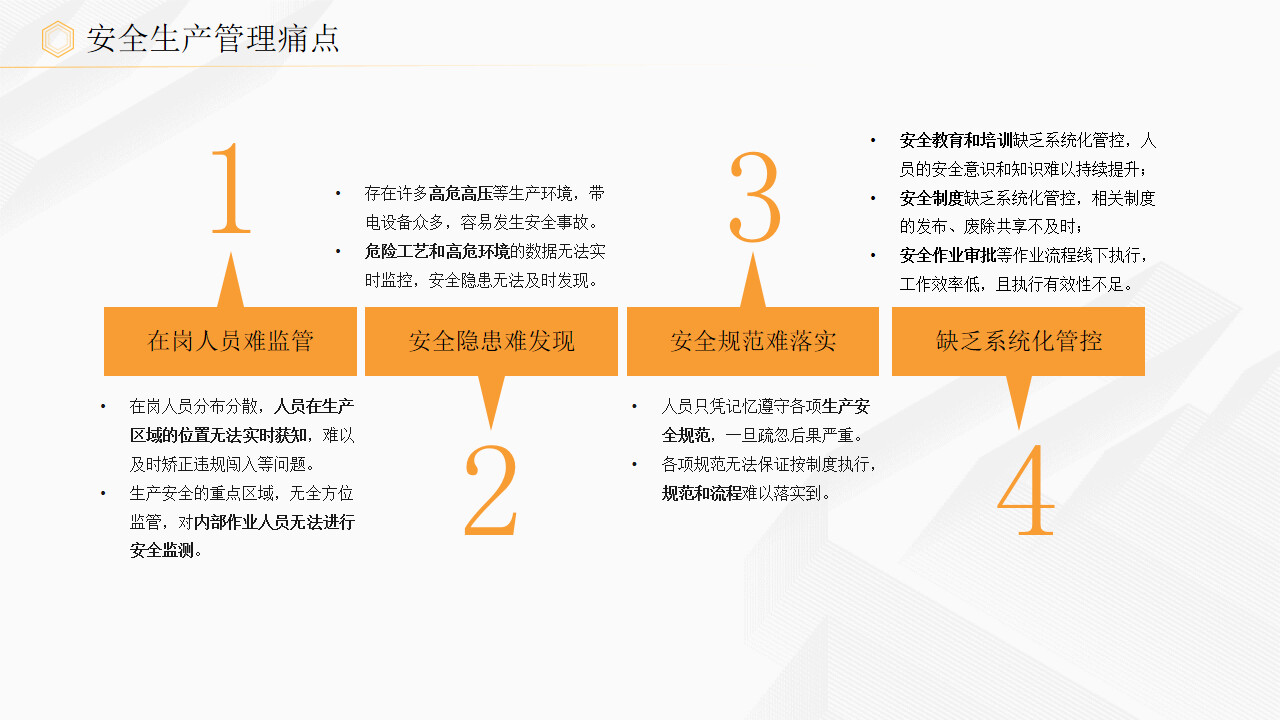 安全生产管理痛点

1

在岗人员难监管

• 在岗人员分布分散，人员在生产区域的位置无法实时获知，难以及时矫正违规闯入等问题。
• 生产安全的重点区域，无全方位监管，对内部作业人员无法进行安全监测。

• 存在许多高危高压等生产环境，带电设备众多，容易发生安全事故。
• 危险工艺和高危环境的数据无法实时监控，安全隐患无法及时发现。

安全隐患难发现

2

3

安全规范难落实

• 人员只凭记忆遵守各项生产安全规范，一旦疏忽后果严重。
• 各项规范无法保证按制度执行，规范和流程难以落实到。

• 安全教育和培训缺乏系统化管控，人员的安全意识和知识难以持续提升；
• 安全制度缺乏系统化管控，相关制度的发布、废除共享不及时；
• 安全作业审批等作业流程线下执行，工作效率低，且执行有效性不足。

缺乏系统化管控

4